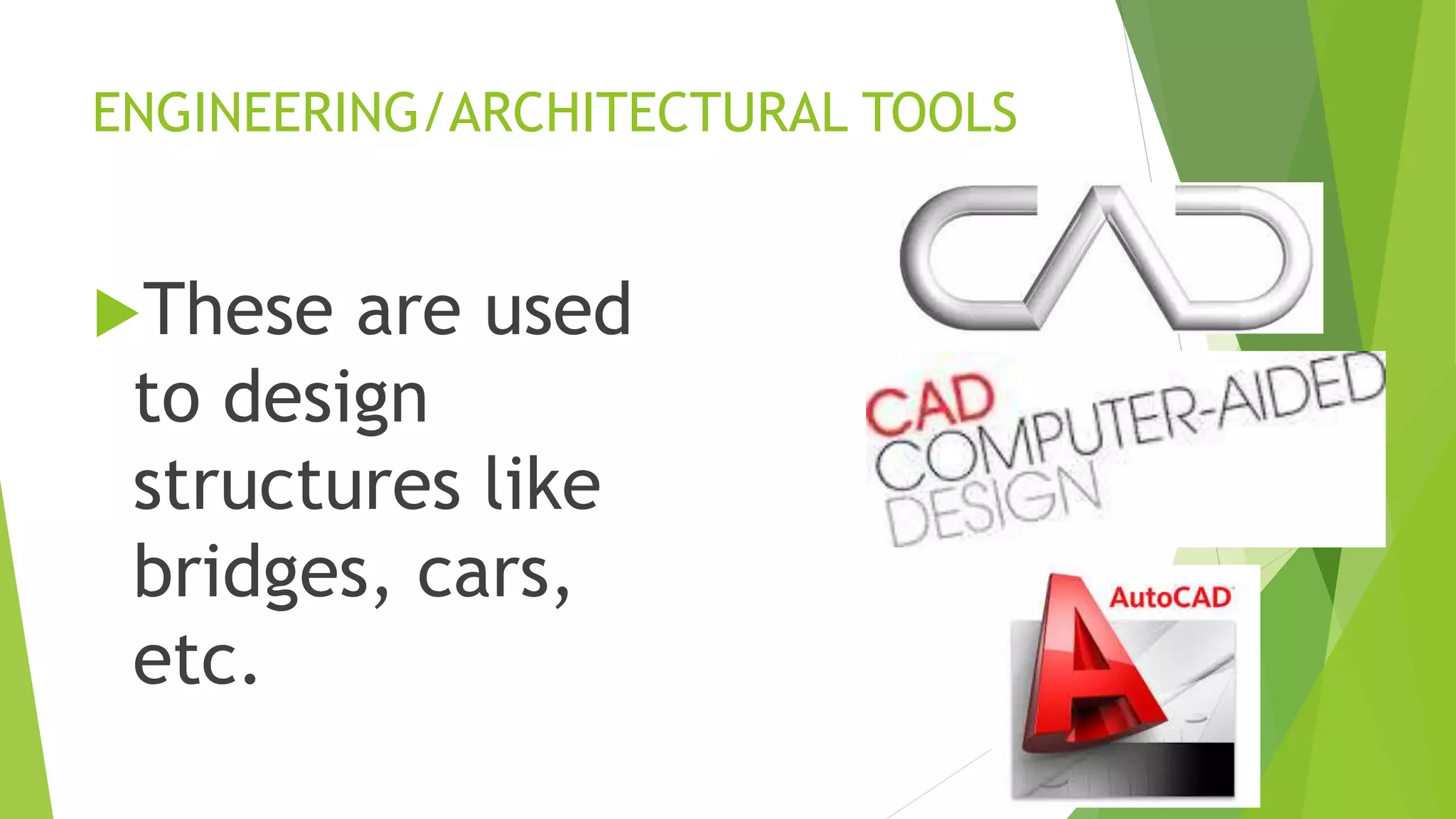 ENGINEERING/ARCHITECTURAL TOOLS

These are used to design structures like bridges, cars, etc.

CAD

CAD COMPUTER-AIDED DESIGN

AutoCAD